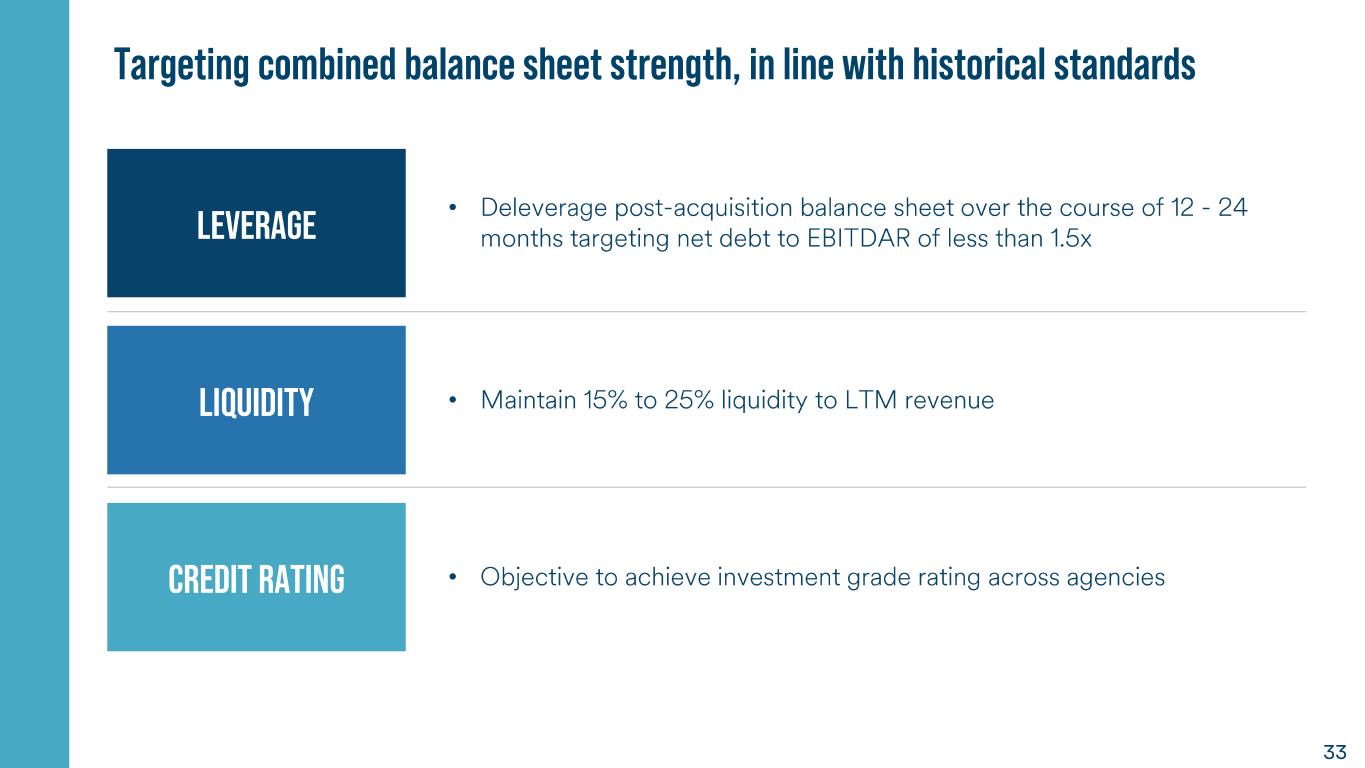 Targeting combined balance sheet strength, in line with historical standards

LEVERAGE

• Deleverage post-acquisition balance sheet over the course of 12 - 24 months targeting net debt to EBITDAR of less than 1.5x

LIQUIDITY

• Maintain 15% to 25% liquidity to LTM revenue

CREDIT RATING

• Objective to achieve investment grade rating across agencies

33